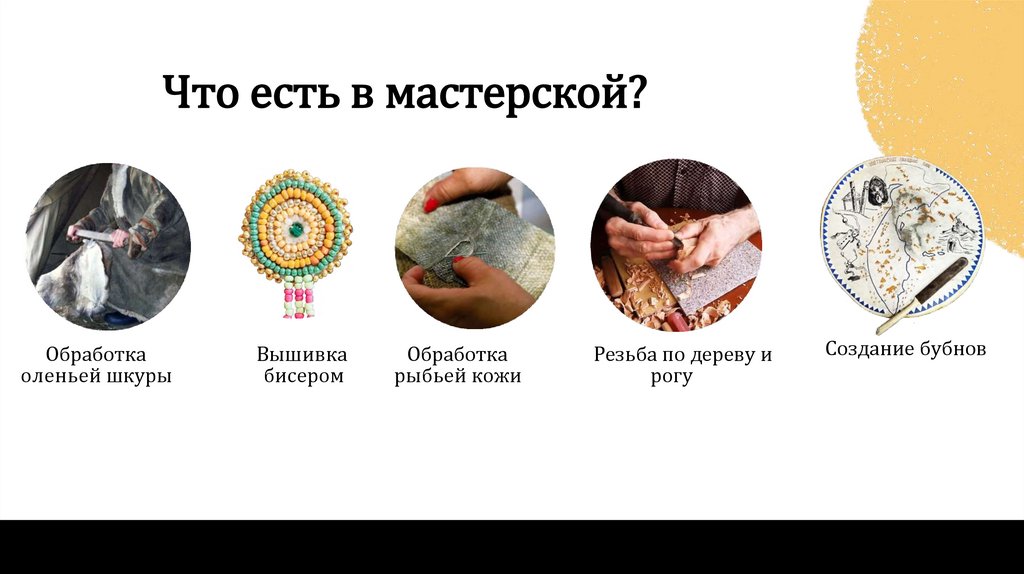 Что есть в мастерской?

Обработка оленьей шкуры

Вышивка бисером

Обработка рыбьей кожи

Резьба по дереву и рогу

Создание бубнов